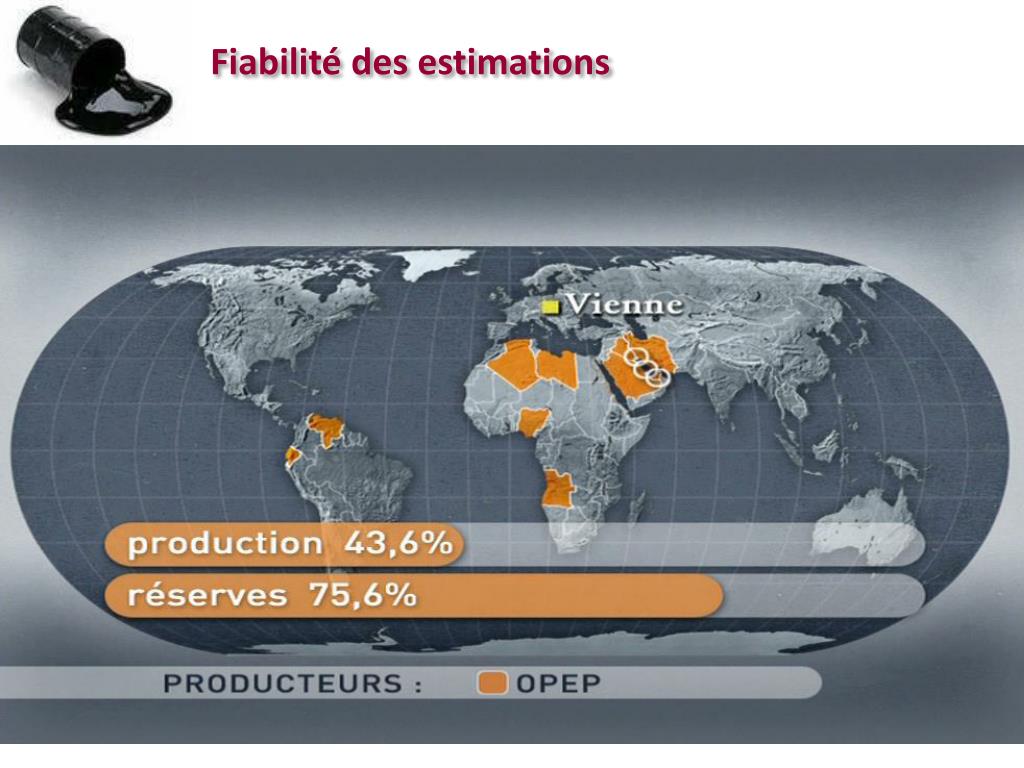 Fiabilité des estimations

Vienne

production 43,6%

réserves 75,6%

PRODUCTEURS : OPEP